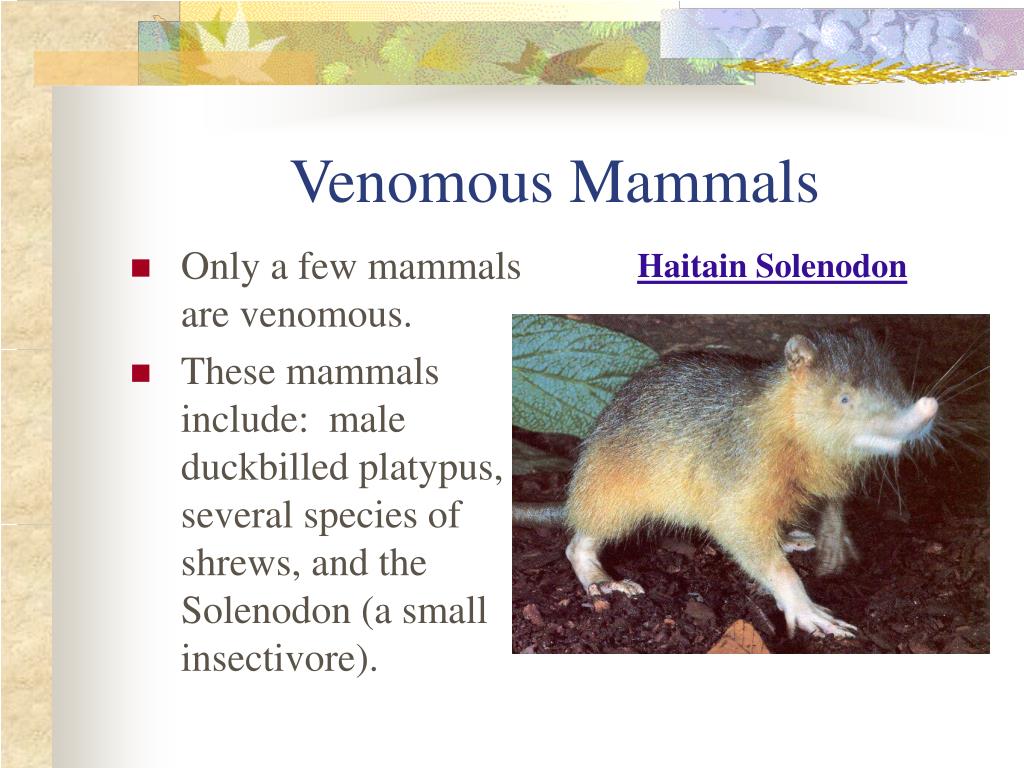 Venomous Mammals

- Only a few mammals are venomous.
- These mammals include: male duckbilled platypus, several species of shrews, and the Solenodon (a small insectivore).

Haitain Solenodon